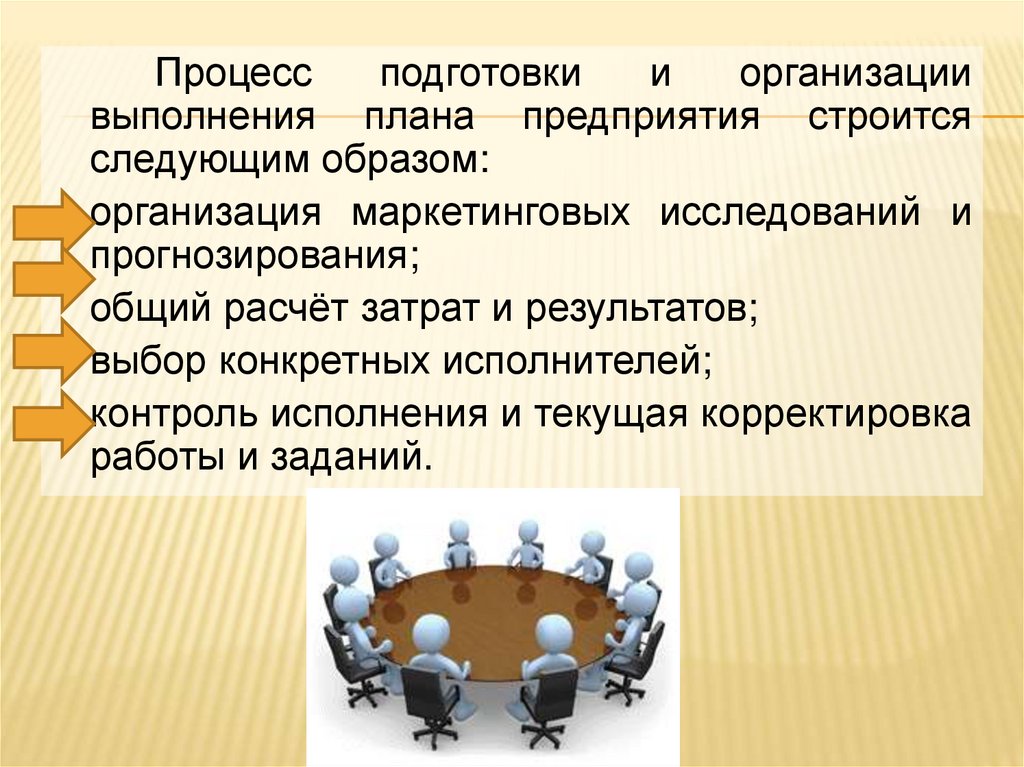 Процесс подготовки и организации выполнения плана предприятия строится следующим образом:

организация маркетинговых исследований и прогнозирования;

общий расчёт затрат и результатов;

выбор конкретных исполнителей;

контроль исполнения и текущая корректировка работы и заданий.